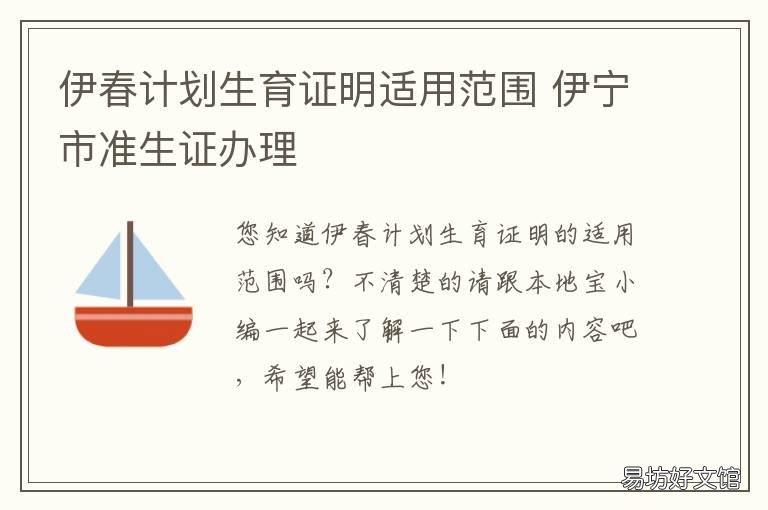 伊春计划生育证明适用范围 伊宁市准生证办理

您知道伊春计划生育证明的适用范围吗？不清楚的请跟本地宝小编一起来了解一下下面的内容吧，希望能帮上您！

易坊好文馆